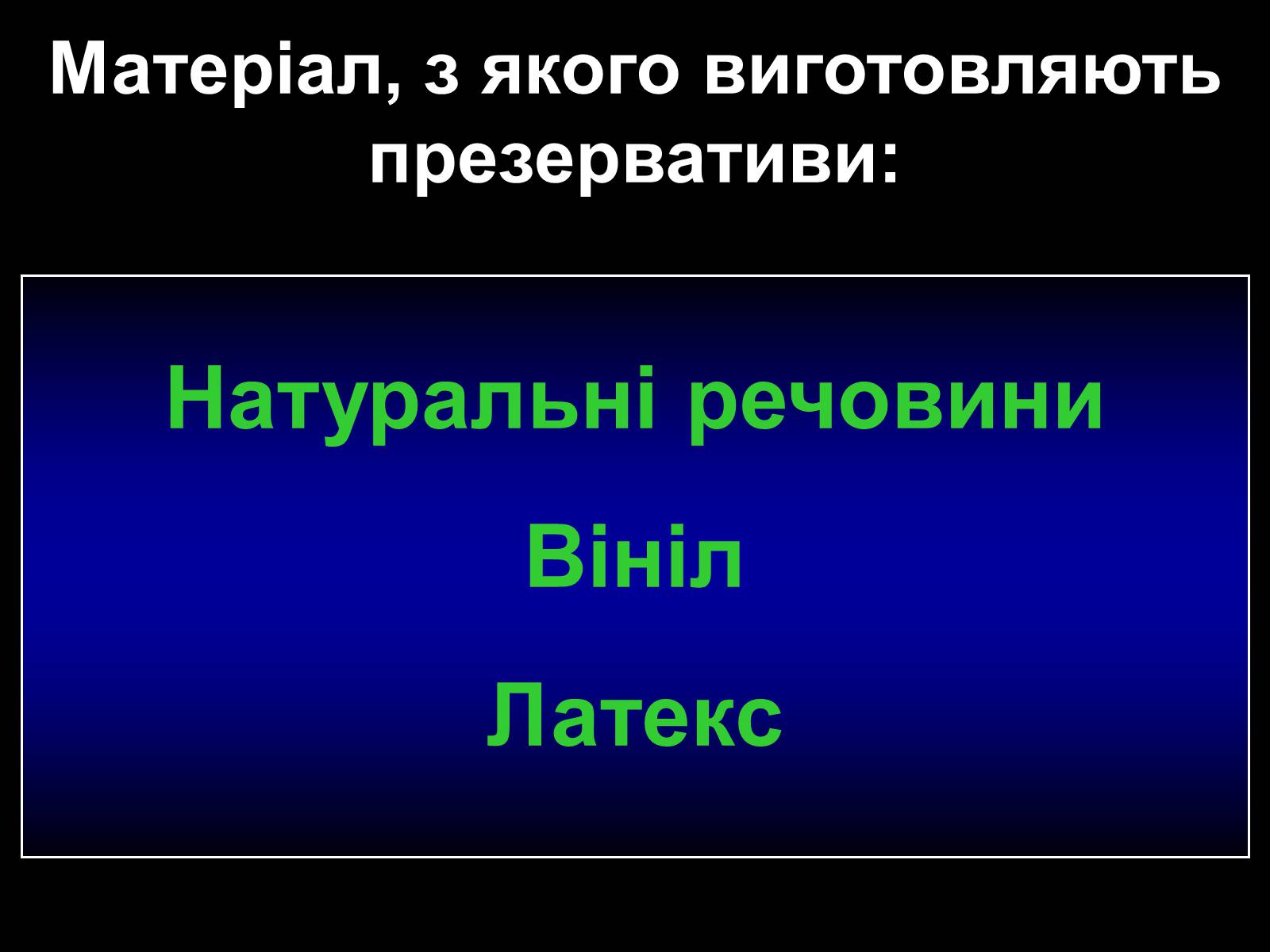 Матеріал, з якого виготовляють презервативи:

Натуральні речовини

Вініл

Латекс